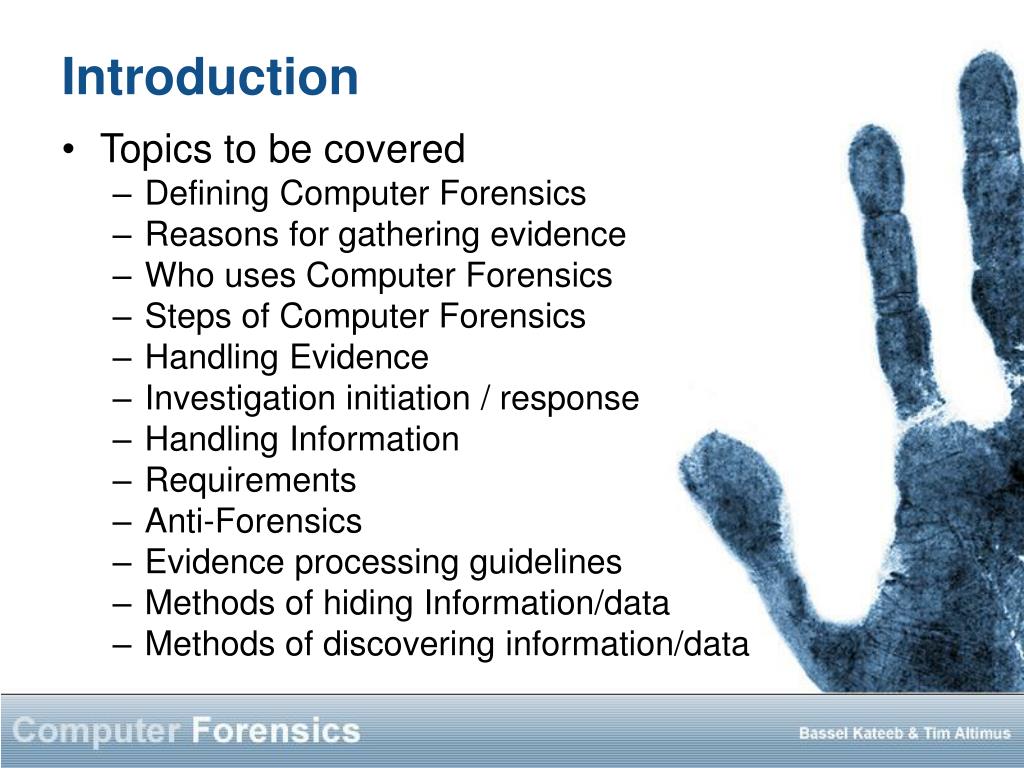 Introduction

• Topics to be covered
– Defining Computer Forensics
– Reasons for gathering evidence
– Who uses Computer Forensics
– Steps of Computer Forensics
– Handling Evidence
– Investigation initiation / response
– Handling Information
– Requirements
– Anti-Forensics
– Evidence processing guidelines
– Methods of hiding Information/data
– Methods of discovering information/data

Computer Forensics

Bassel Kateeb & Tim Altimus